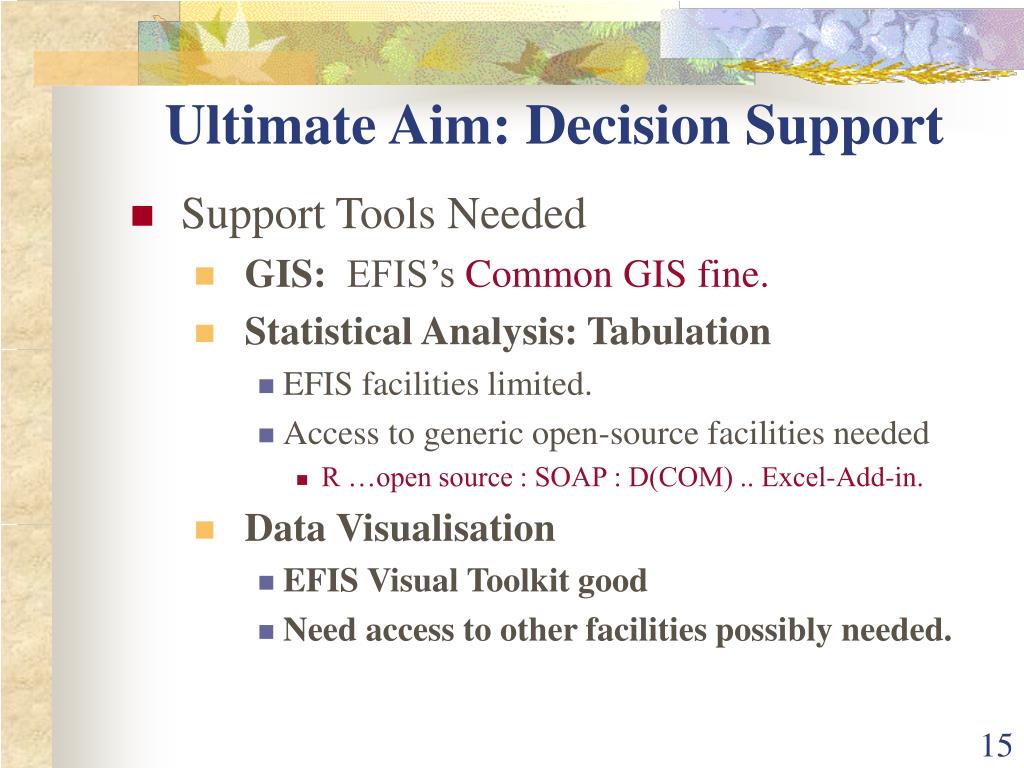 Ultimate Aim: Decision Support

Support Tools Needed

GIS: EFIS's Common GIS fine.

Statistical Analysis: Tabulation

EFIS facilities limited.

Access to generic open-source facilities needed

R …open source : SOAP : D(COM) .. Excel-Add-in.

Data Visualisation

EFIS Visual Toolkit good

Need access to other facilities possibly needed.

15